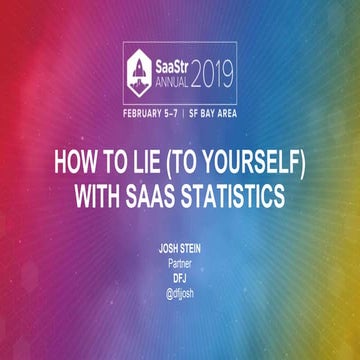 SaaStr ANNUAL 2019

FEBRUARY 5–7 | SF BAY AREA

HOW TO LIE (TO YOURSELF) WITH SAAS STATISTICS

JOSH STEIN
Partner
DFJ
@dfjjosh